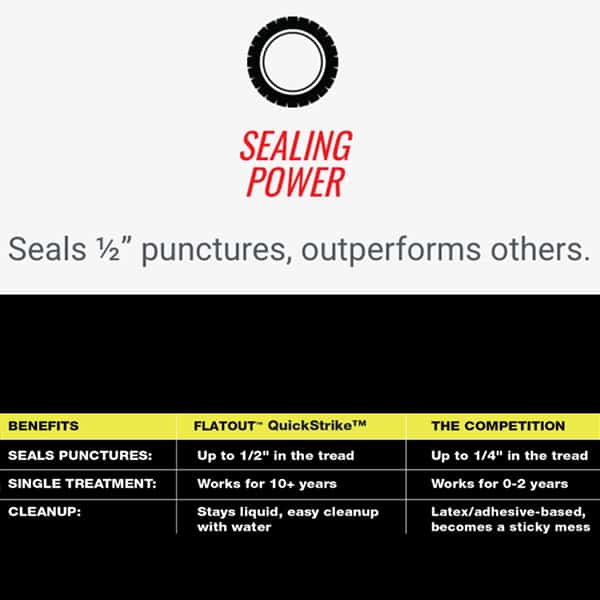 SEALING POWER

Seals ½” punctures, outperforms others.

| BENEFITS | FLATOUT™ QuickStrike™ | THE COMPETITION |
|---|---|---|
| SEALS PUNCTURES: | Up to 1/2" in the tread | Up to 1/4" in the tread |
| SINGLE TREATMENT: | Works for 10+ years | Works for 0-2 years |
| CLEANUP: | Stays liquid, easy cleanup with water | Latex/adhesive-based, becomes a sticky mess |